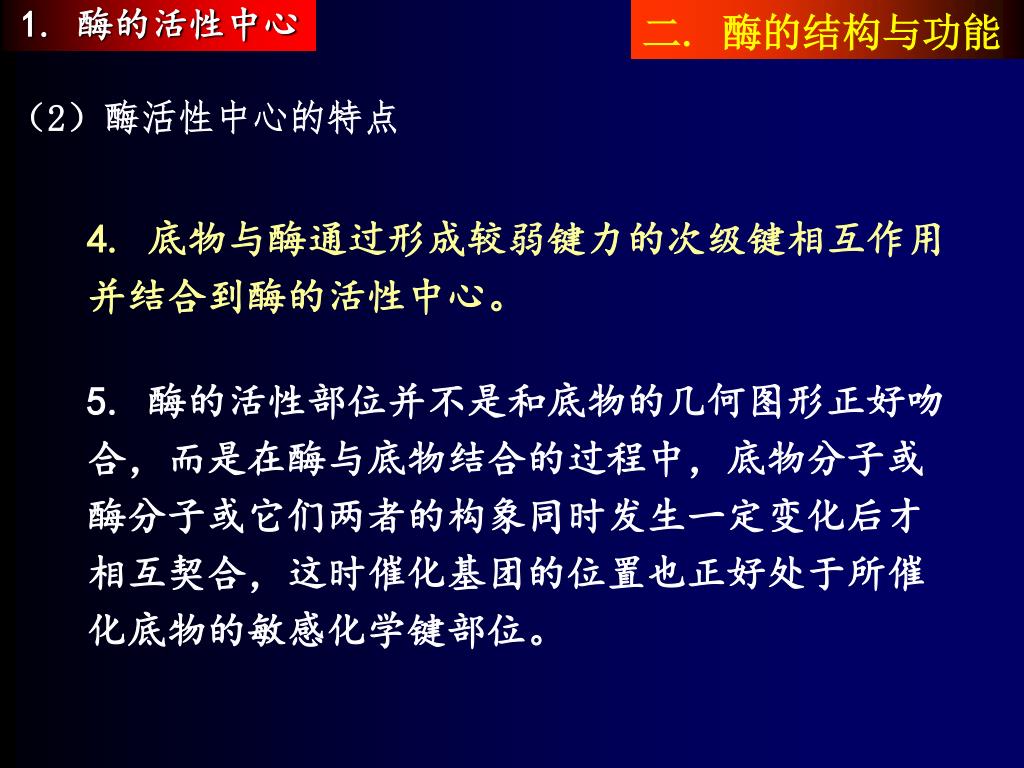 1. 酶的活性中心

二. 酶的结构与功能

（2）酶活性中心的特点

4. 底物与酶通过形成较弱键力的次级键相互作用并结合到酶的活性中心。

5. 酶的活性部位并不是和底物的几何图形正好吻合，而是在酶与底物结合的过程中，底物分子或酶分子或它们两者的构象同时发生一定变化后才相互契合，这时催化基团的位置也正好处于所催化底物的敏感化学键部位。